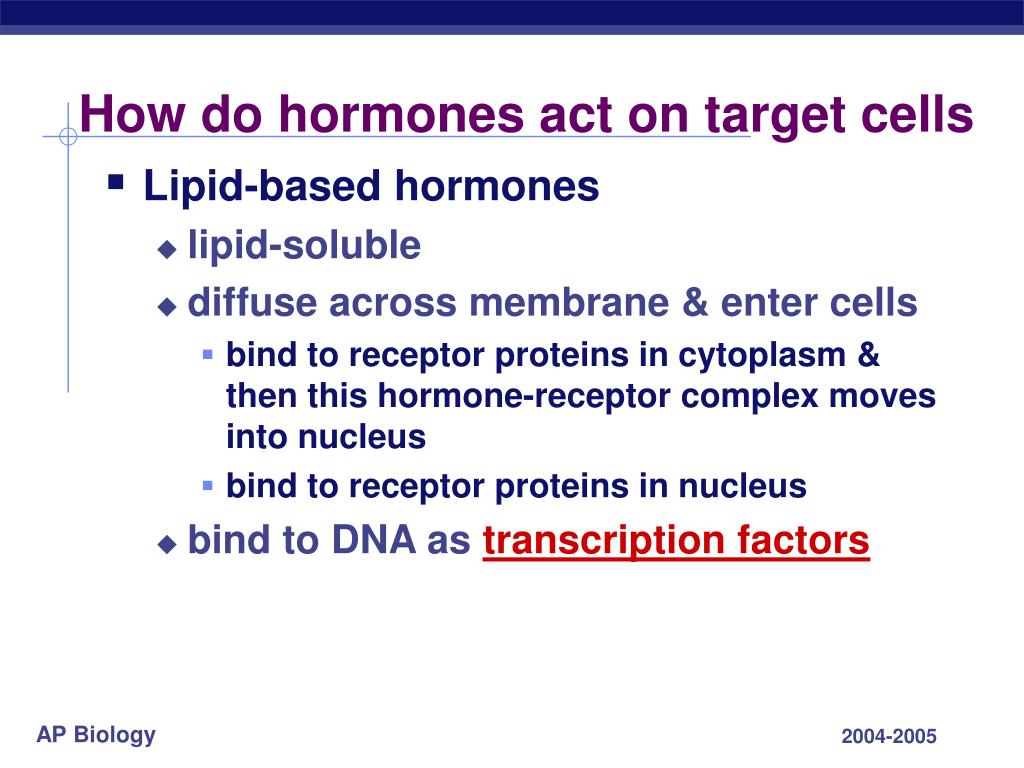 How do hormones act on target cells

- Lipid-based hormones
  - lipid-soluble
  - diffuse across membrane & enter cells
    - bind to receptor proteins in cytoplasm & then this hormone-receptor complex moves into nucleus
    - bind to receptor proteins in nucleus
  - bind to DNA as transcription factors

AP Biology

2004-2005